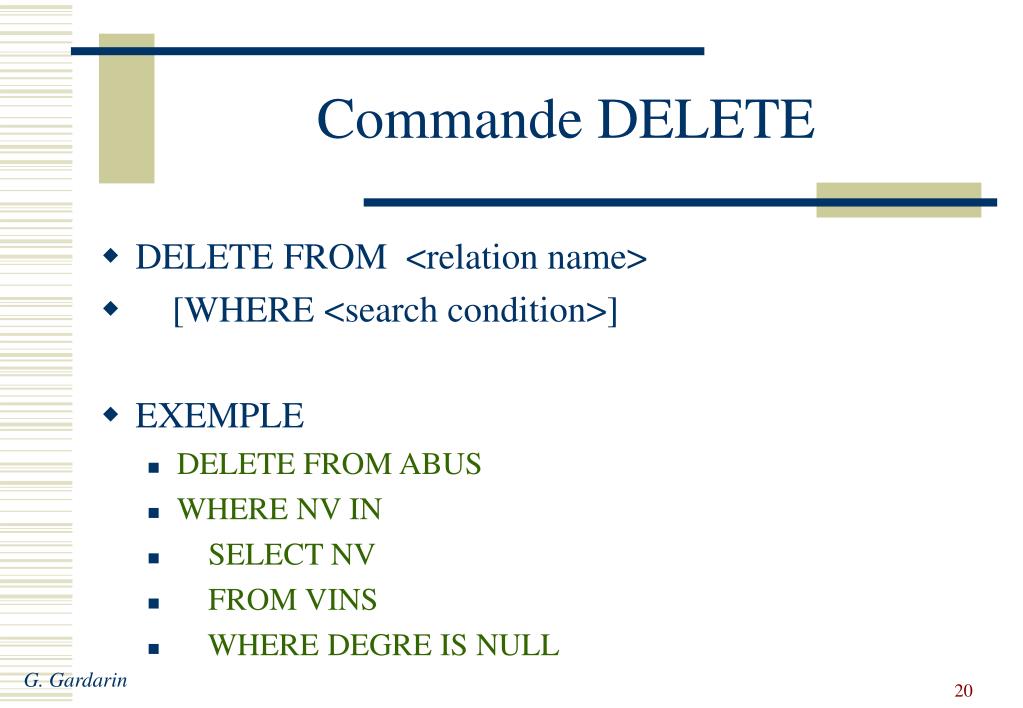 Commande DELETE

DELETE FROM <relation name>
[WHERE <search condition>]

EXEMPLE
DELETE FROM ABUS
WHERE NV IN
SELECT NV
FROM VINS
WHERE DEGRE IS NULL

G. Gardarin

20